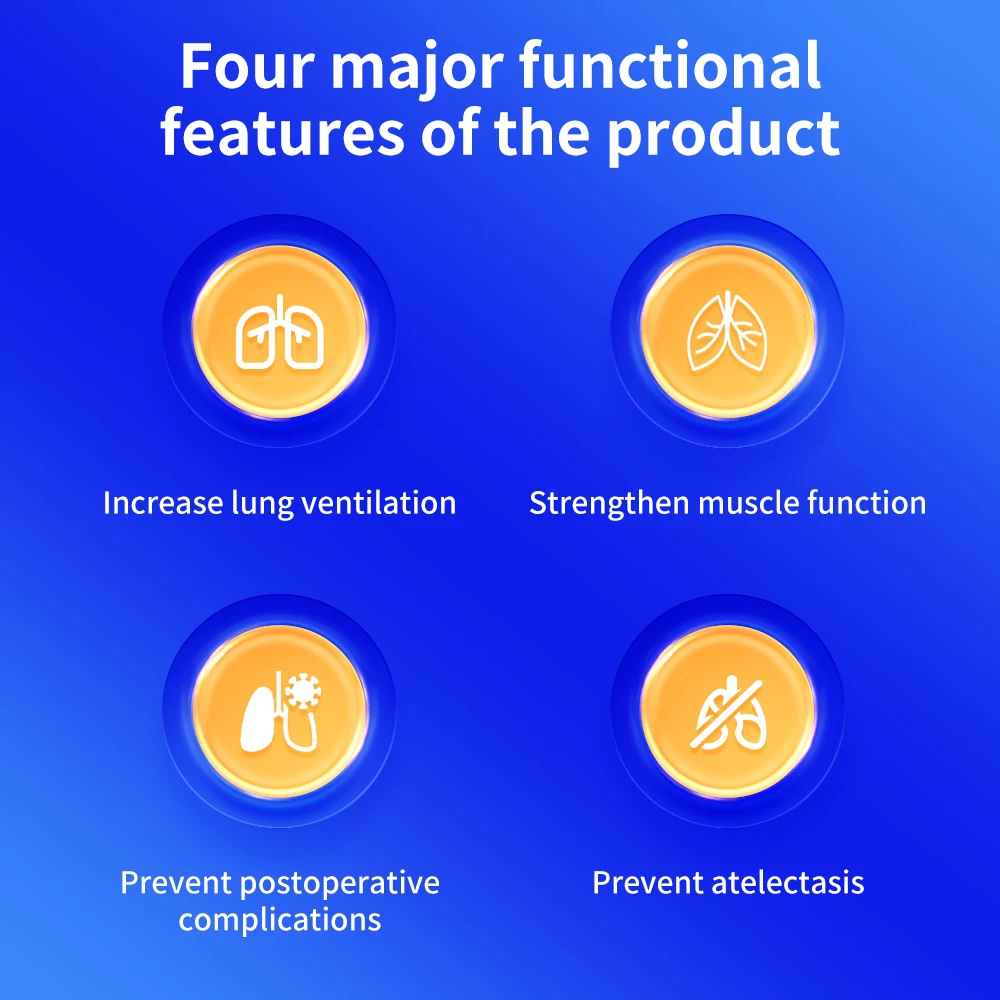 Four major functional features of the product

Increase lung ventilation

Strengthen muscle function

Prevent postoperative complications

Prevent atelectasis